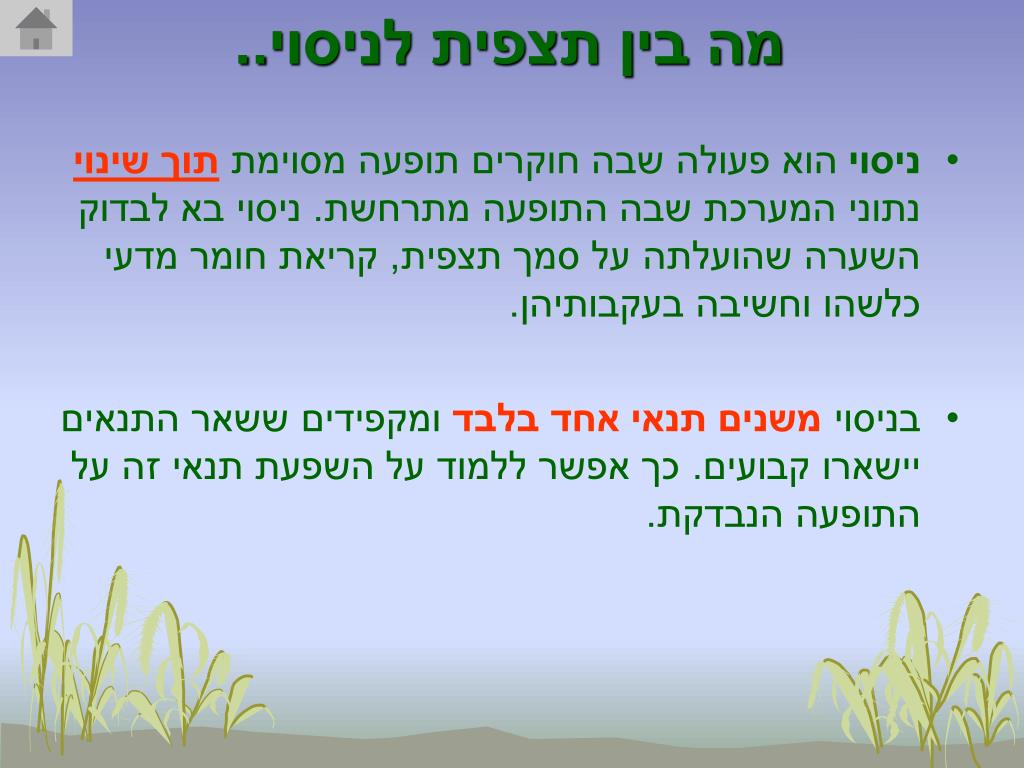 מה בין תצפית לניסוי..

• ניסוי הוא פעולה שבה חוקרים תופעה מסוימת תוך שינוי נתוני המערכת שבה התופעה מתרחשת. ניסוי בא לבדוק השערה שהועלתה על סמך תצפית, קריאת חומר מדעי כלשהו וחשיבה בעקבותיהן.

• בניסוי משנים תנאי אחד בלבד ומקפידים ששאר התנאים יישארו קבועים. כך אפשר ללמוד על השפעת תנאי זה על התופעה הנבדקת.